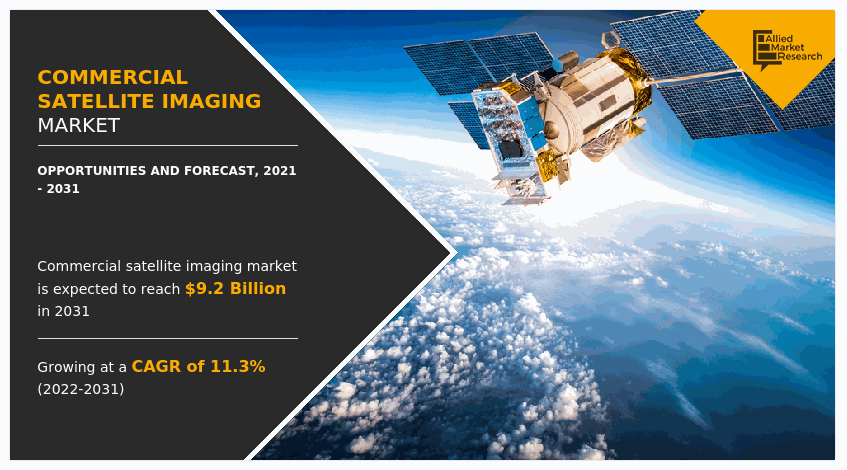 COMMERCIAL SATELLITE IMAGING MARKET

OPPORTUNITIES AND FORECAST, 2021 - 2031

Commercial satellite imaging market is expected to reach $9.2 Billion in 2031

Growing at a CAGR of 11.3% (2022-2031)

Allied Market Research